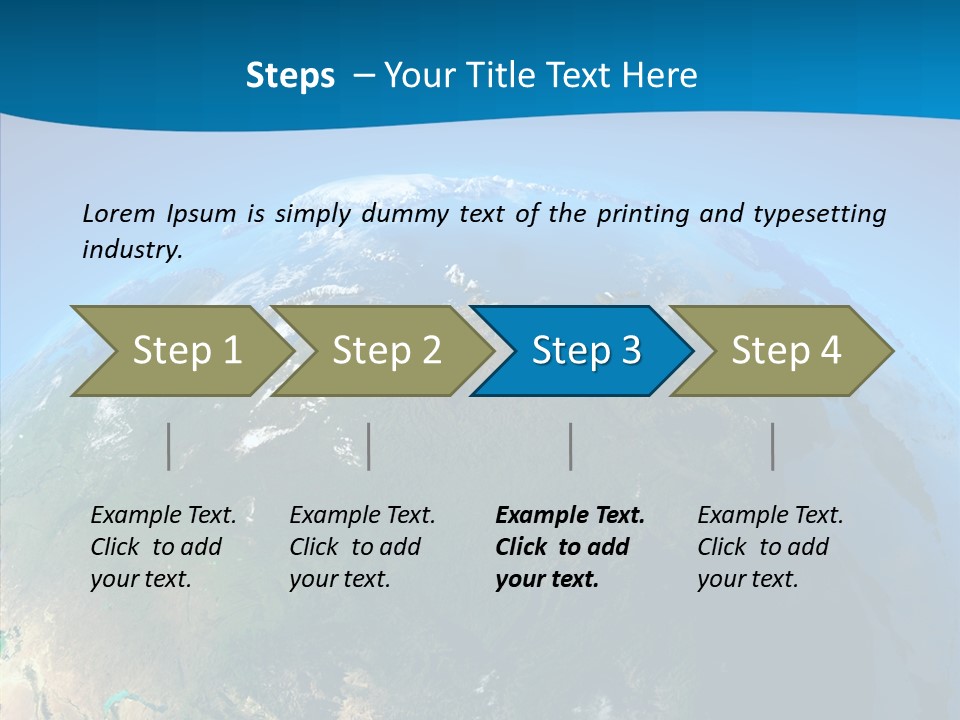 Steps – Your Title Text Here

Lorem Ipsum is simply dummy text of the printing and typesetting industry.

Step 1

Step 2

Step 3

Step 4

Example Text. Click to add your text.

Example Text. Click to add your text.

Example Text. Click to add your text.

Example Text. Click to add your text.